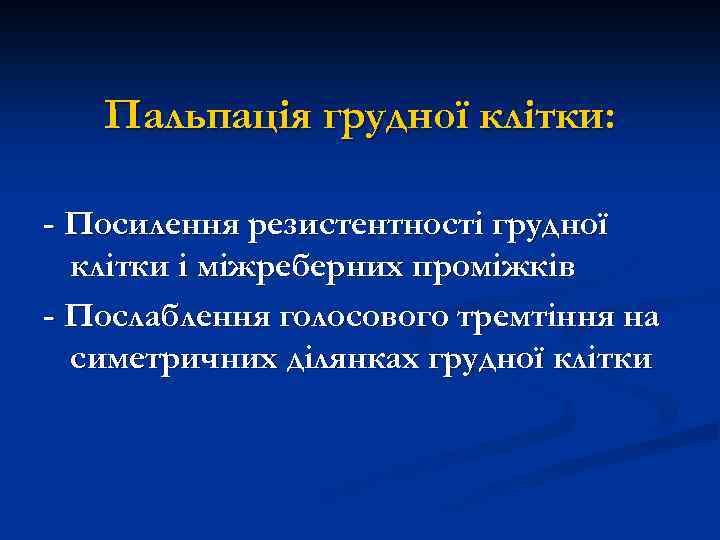 Пальпація грудної клітки:

- Посилення резистентності грудної клітки і міжреберних проміжків

- Послаблення голосового тремтіння на симетричних ділянках грудної клітки